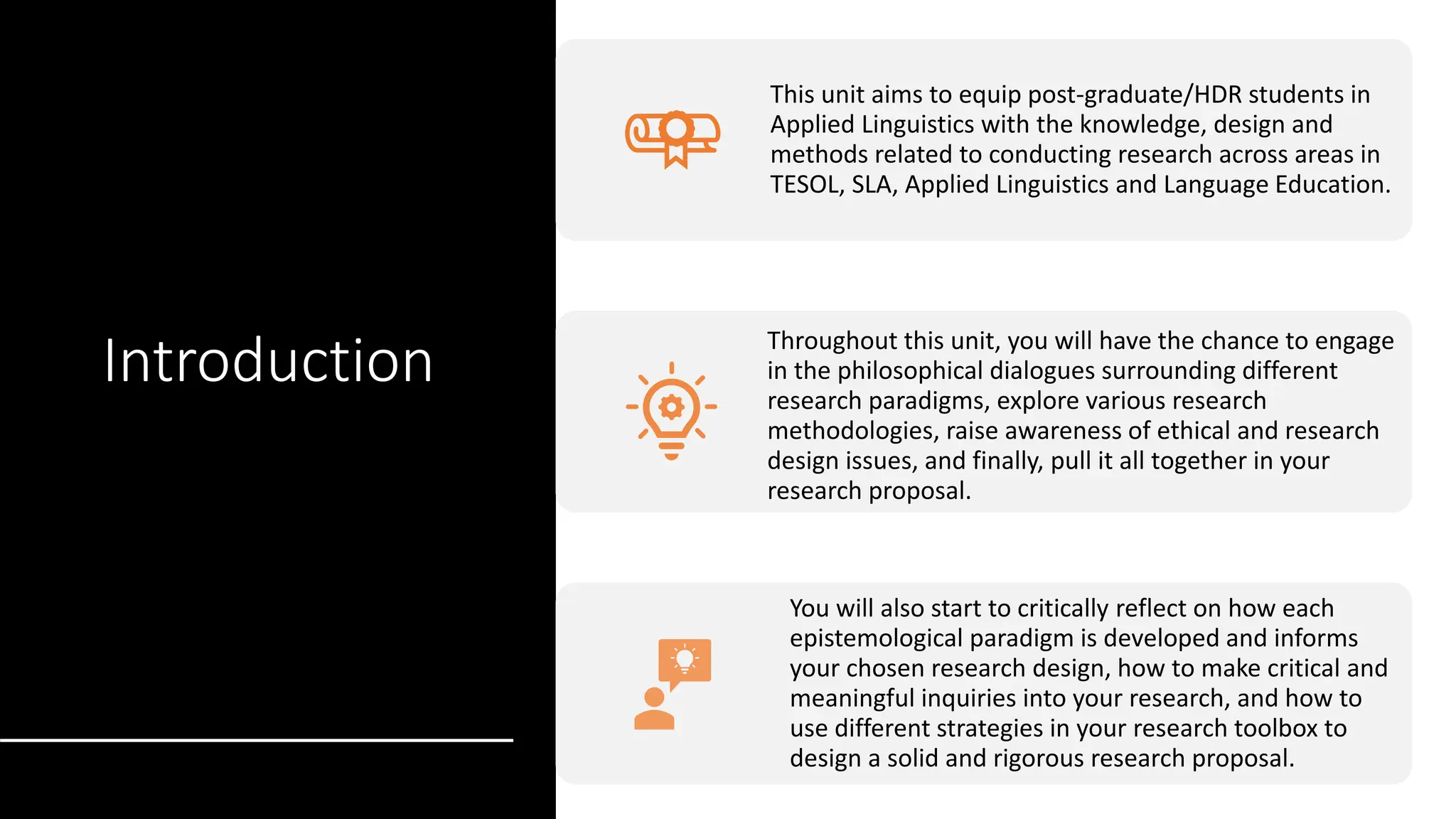 Introduction

This unit aims to equip post-graduate/HDR students in Applied Linguistics with the knowledge, design and methods related to conducting research across areas in TESOL, SLA, Applied Linguistics and Language Education.

Throughout this unit, you will have the chance to engage in the philosophical dialogues surrounding different research paradigms, explore various research methodologies, raise awareness of ethical and research design issues, and finally, pull it all together in your research proposal.

You will also start to critically reflect on how each epistemological paradigm is developed and informs your chosen research design, how to make critical and meaningful inquiries into your research, and how to use different strategies in your research toolbox to design a solid and rigorous research proposal.